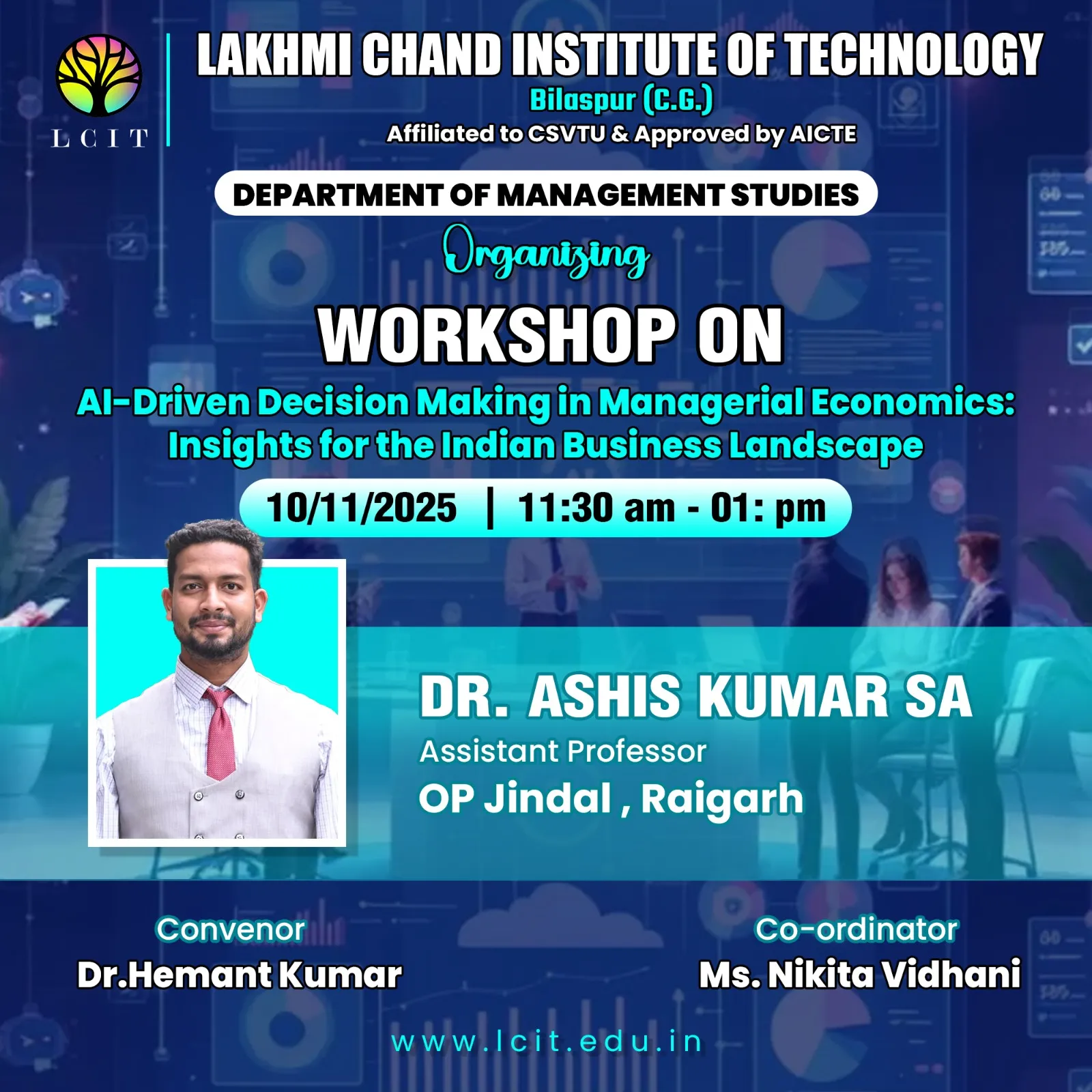 LCIT

LAKHMI CHAND INSTITUTE OF TECHNOLOGY
Bilaspur (C.G.)
Affiliated to CSVTU & Approved by AICTE

DEPARTMENT OF MANAGEMENT STUDIES

Organizing

WORKSHOP ON

AI-Driven Decision Making in Managerial Economics: Insights for the Indian Business Landscape

10/11/2025 | 11:30 am - 01: pm

DR. ASHIS KUMAR SA
Assistant Professor
OP Jindal , Raigarh

Convenor
Dr.Hemant Kumar

Co-ordinator
Ms. Nikita Vidhani

www.lcit.edu.in